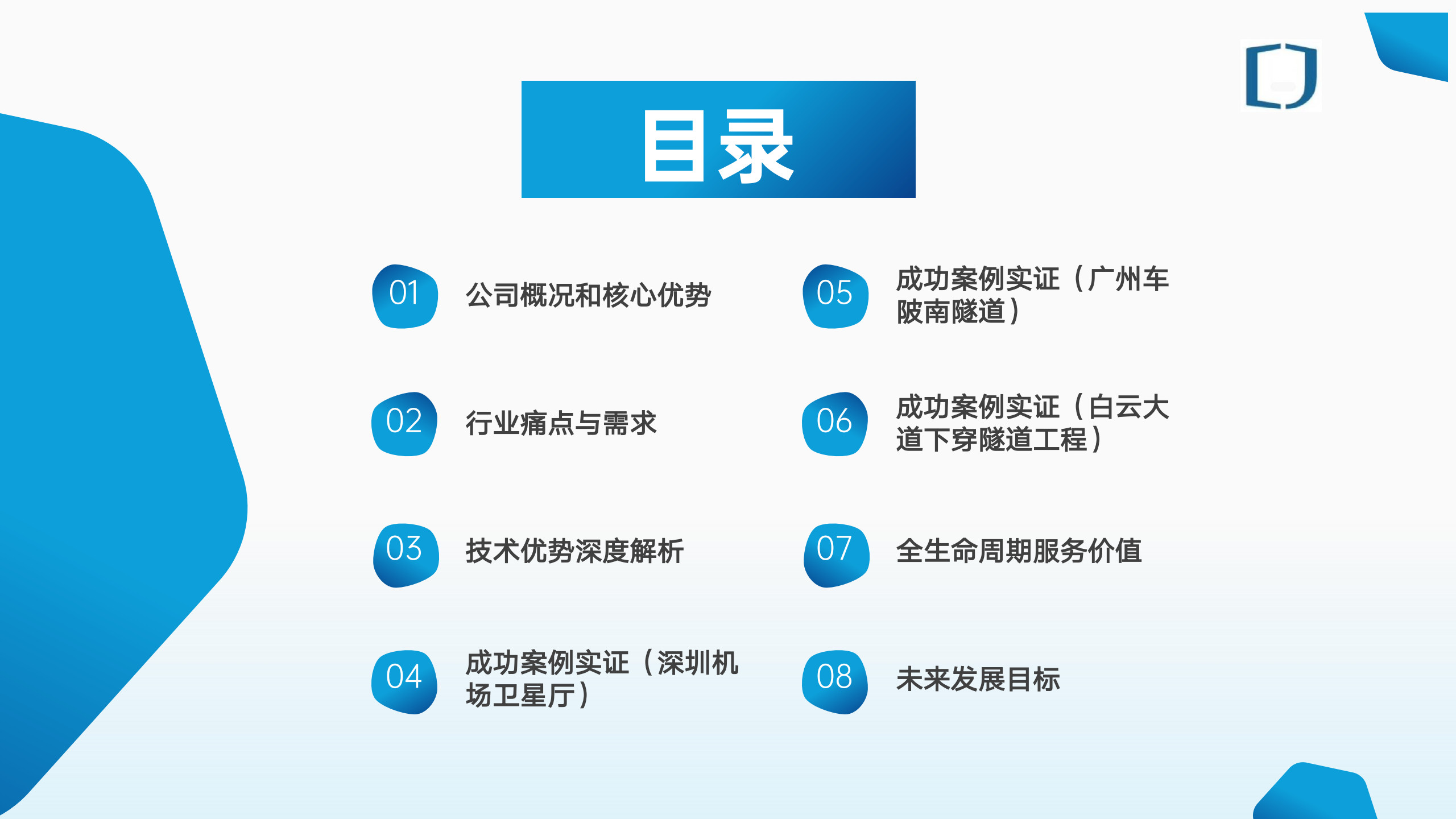 目录

01 公司概况和核心优势

02 行业痛点与需求

03 技术优势深度解析

04 成功案例实证（深圳机场卫星厅）

05 成功案例实证（广州车陂南隧道）

06 成功案例实证（白云大道下穿隧道工程）

07 全生命周期服务价值

08 未来发展目标